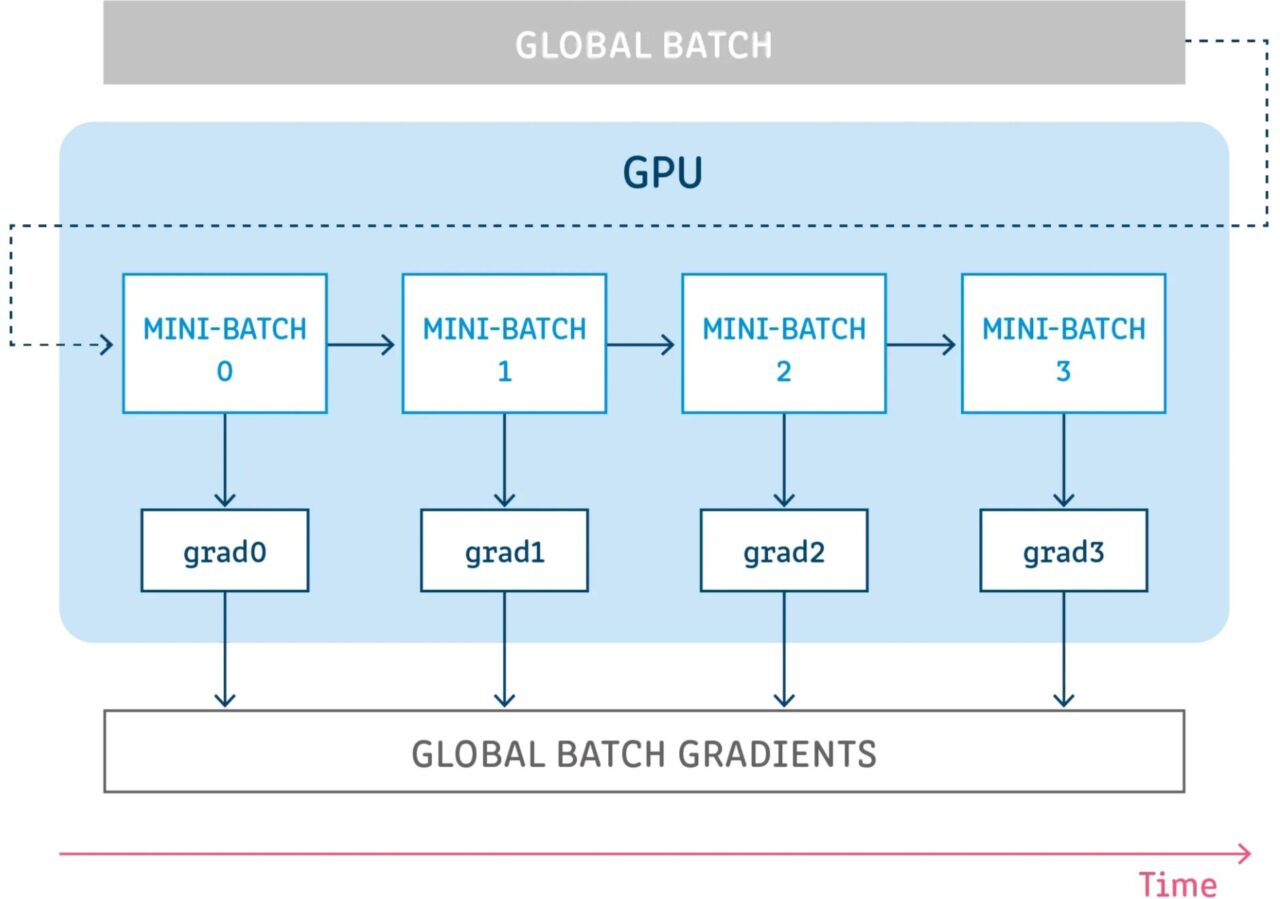 GLOBAL BATCH

GPU

MINI-BATCH 0

MINI-BATCH 1

MINI-BATCH 2

MINI-BATCH 3

grad0

grad1

grad2

grad3

GLOBAL BATCH GRADIENTS

Time